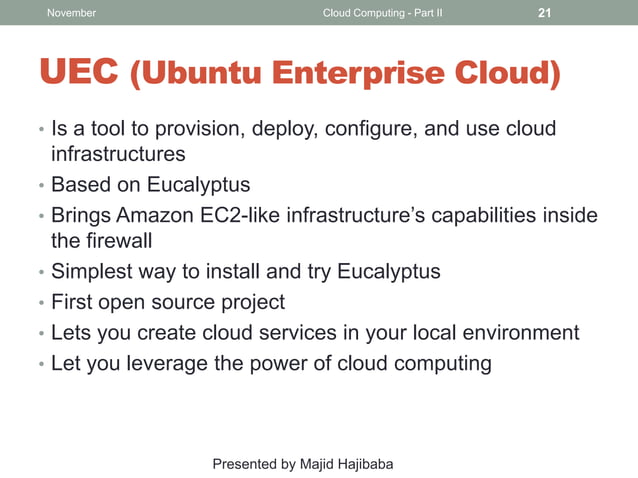 November Cloud Computing - Part II 21

UEC (Ubuntu Enterprise Cloud)

• Is a tool to provision, deploy, configure, and use cloud infrastructures
• Based on Eucalyptus
• Brings Amazon EC2-like infrastructure's capabilities inside the firewall
• Simplest way to install and try Eucalyptus
• First open source project
• Lets you create cloud services in your local environment
• Let you leverage the power of cloud computing

Presented by Majid Hajibaba